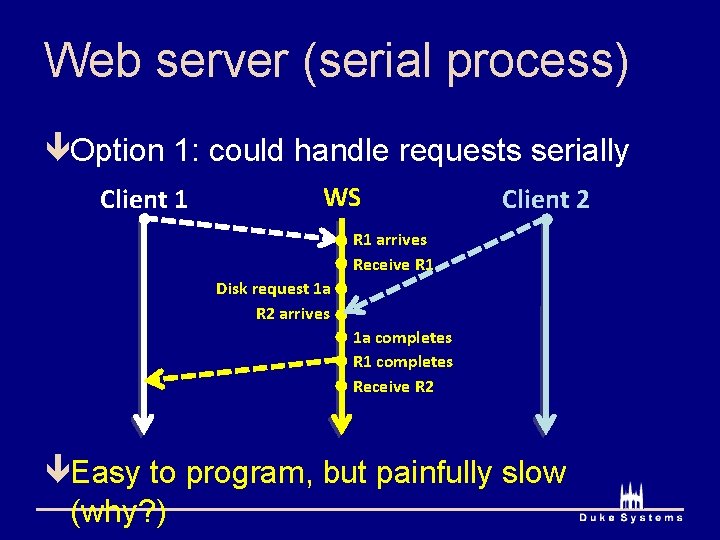 Web server (serial process)

Option 1: could handle requests serially

Client 1

WS

Client 2

R1 arrives

Receive R1

Disk request 1a

R2 arrives

1a completes

R1 completes

Receive R2

Easy to program, but painfully slow (why?)

Duke Systems